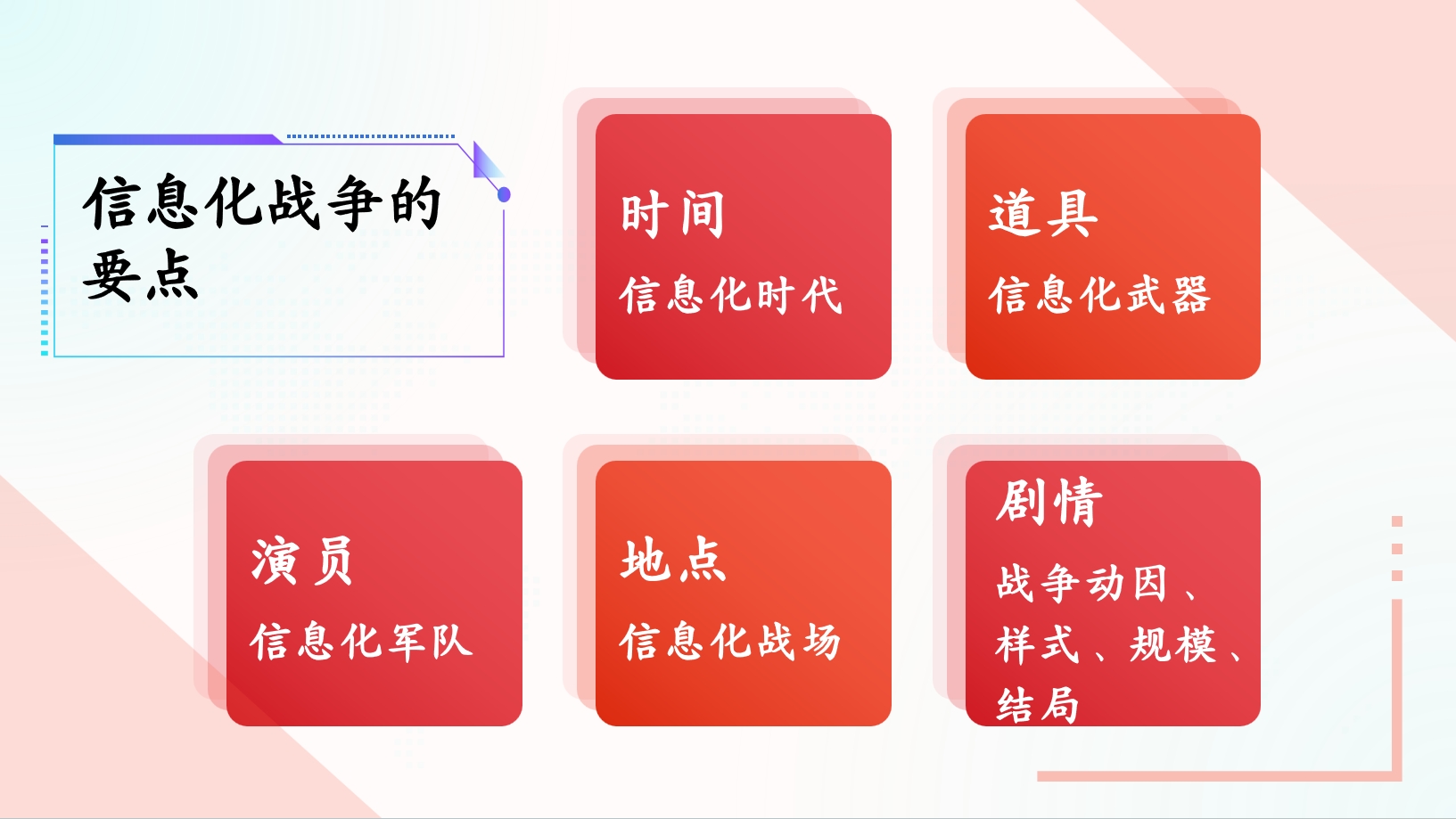 信息化战争的要点

时间

信息化时代

道具

信息化武器

演员

信息化军队

地点

信息化战场

剧情

战争动因、样式、规模、结局